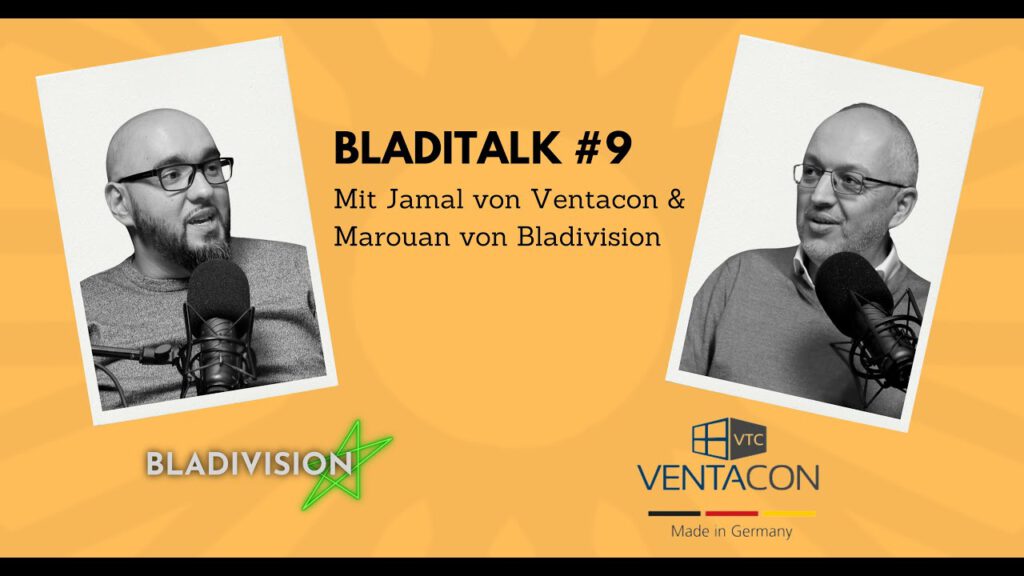 BLADITALK #9
Mit Jamal von Ventacon & Marouan von Bladivision

BLADIVISION

VTC
VENTACON
Made in Germany